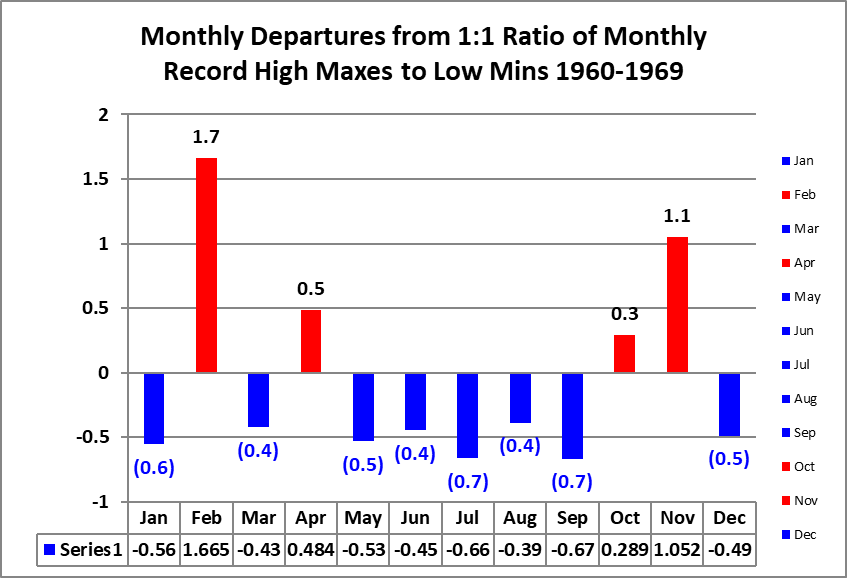 Monthly Departures from 1:1 Ratio of Monthly Record High Maxes to Low Mins 1960-1969

2
1.5
1
0.5
0
-0.5
-1

1.7
0.5
0.3
1.1
(0.6)
(0.4)
(0.5)
(0.4)
(0.7)
(0.4)
(0.7)
(0.5)

| | Jan | Feb | Mar | Apr | May | Jun | Jul | Aug | Sep | Oct | Nov | Dec |
|---|---|---|---|---|---|---|---|---|---|---|---|---|
| Series1 | -0.56 | 1.665 | -0.43 | 0.484 | -0.53 | -0.45 | -0.66 | -0.39 | -0.67 | 0.289 | 1.052 | -0.49 |

Jan
Feb
Mar
Apr
May
Jun
Jul
Aug
Sep
Oct
Nov
Dec